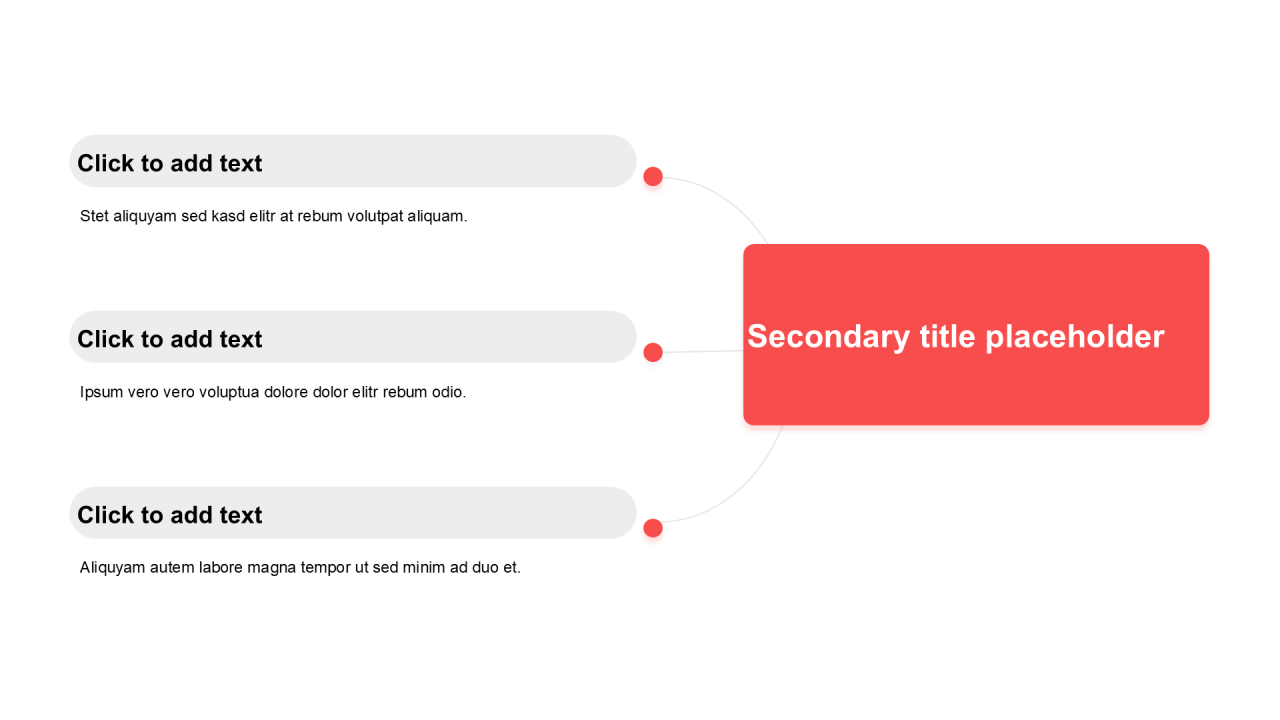 Click to add text

Stet aliquyam sed kasd elitr at rebum volutpat aliquam.

Click to add text

Ipsum vero vero voluptua dolore dolor elitr rebum odio.

Click to add text

Aliquyam autem labore magna tempor ut sed minim ad duo et.

Secondary title placeholder